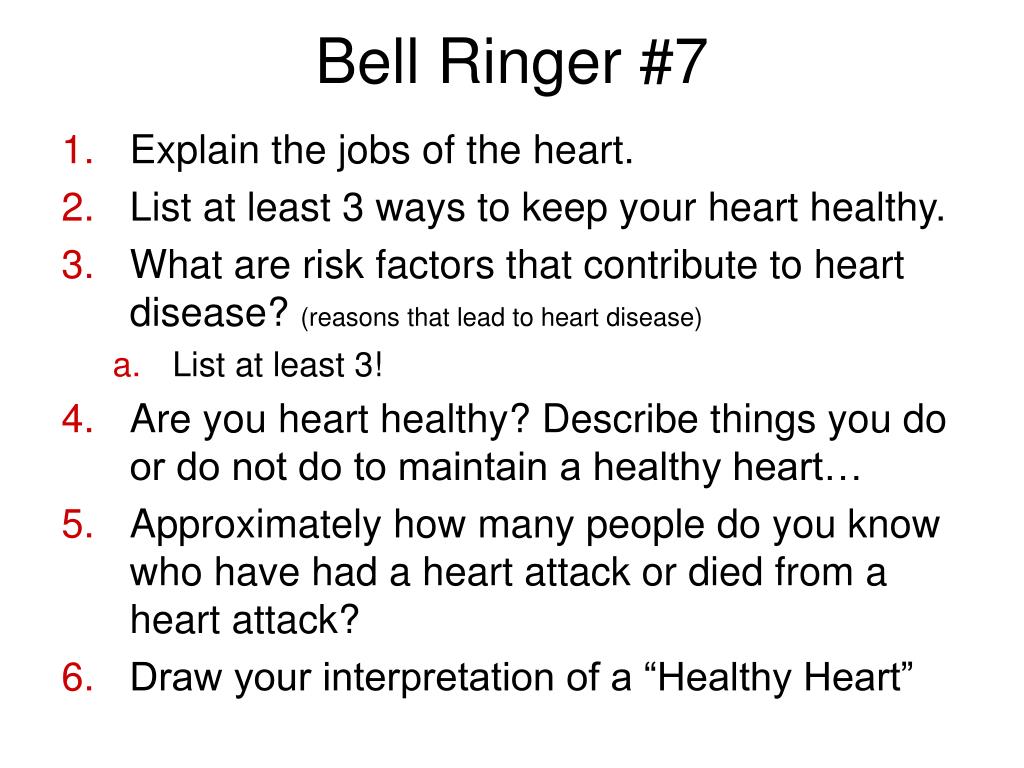 Bell Ringer #7

1. Explain the jobs of the heart.
2. List at least 3 ways to keep your heart healthy.
3. What are risk factors that contribute to heart disease? (reasons that lead to heart disease)
 a. List at least 3!
4. Are you heart healthy? Describe things you do or do not do to maintain a healthy heart…
5. Approximately how many people do you know who have had a heart attack or died from a heart attack?
6. Draw your interpretation of a “Healthy Heart”